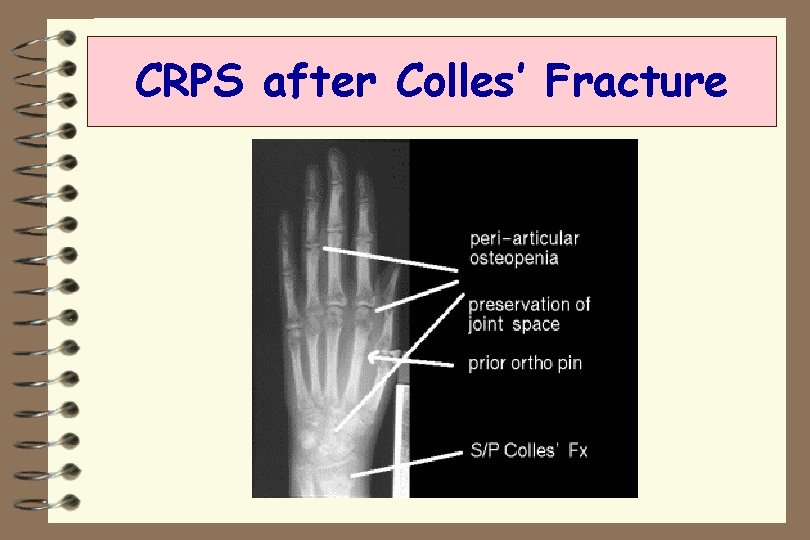 CRPS after Colles' Fracture

peri-articular osteopenia

preservation of joint space

prior ortho pin

S/P Colles' Fx